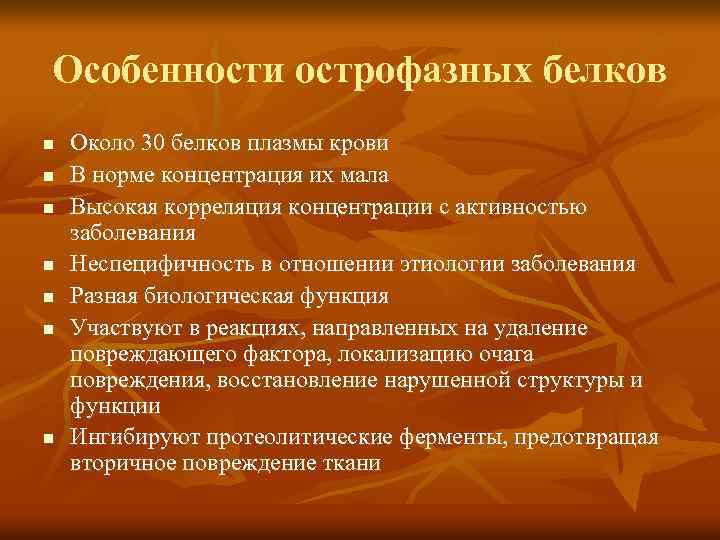 Особенности острофазных белков

- Около 30 белков плазмы крови
- В норме концентрация их мала
- Высокая корреляция концентрации с активностью заболевания
- Неспецифичность в отношении этиологии заболевания
- Разная биологическая функция
- Участвуют в реакциях, направленных на удаление повреждающего фактора, локализацию очага повреждения, восстановление нарушенной структуры и функции
- Ингибируют протеолитические ферменты, предотвращая вторичное повреждение ткани